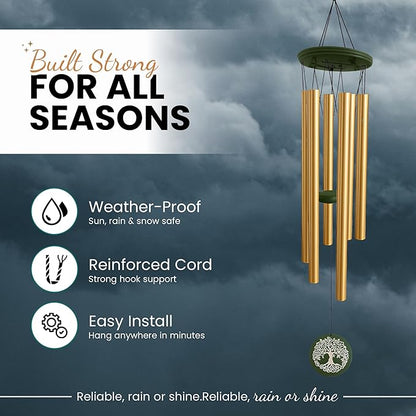 Built Strong
FOR ALL SEASONS

Weather-Proof
Sun, rain & snow safe

Reinforced Cord
Strong hook support

Easy Install
Hang anywhere in minutes

Reliable, rain or shine.Reliable, rain or shine